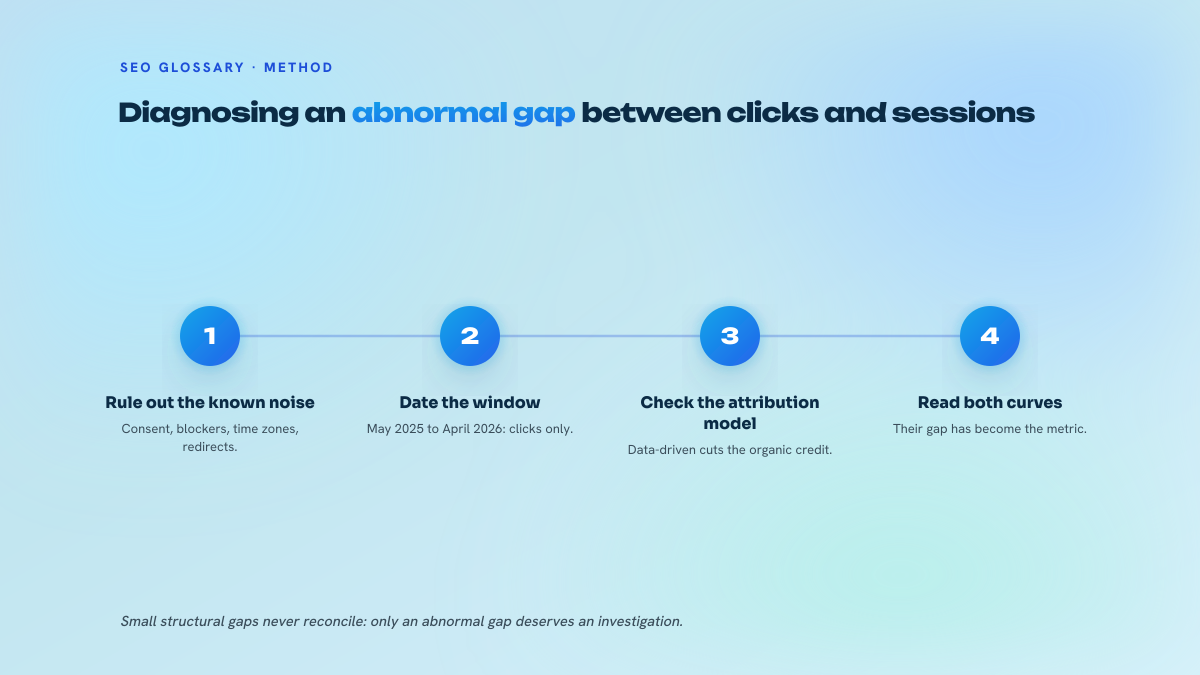 SEO GLOSSARY · METHOD

Diagnosing an abnormal gap between clicks and sessions

1

Rule out the known noise

Consent, blockers, time zones, redirects.

2

Date the window

May 2025 to April 2026: clicks only.

3

Check the attribution model

Data-driven cuts the organic credit.

4

Read both curves

Their gap has become the metric.

Small structural gaps never reconcile: only an abnormal gap deserves an investigation.